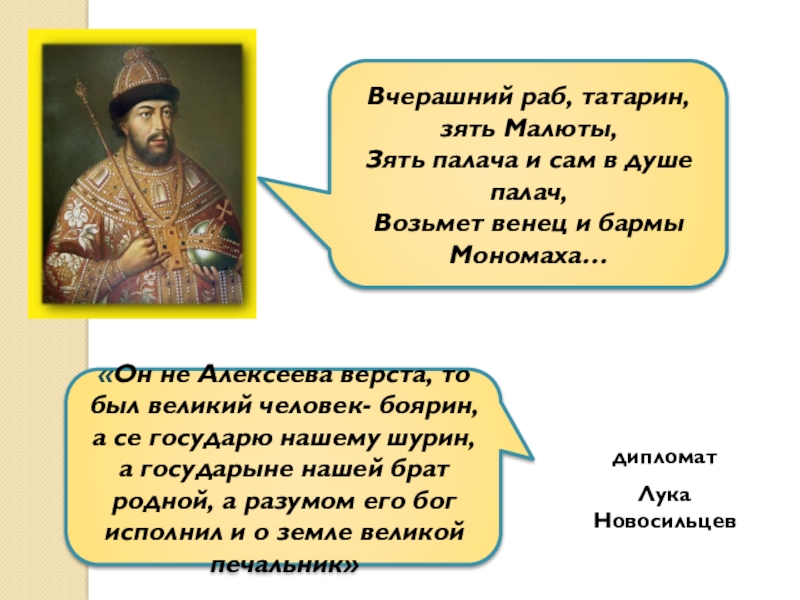 Вчерашний раб, татарин, зять Малюты,
Зять палача и сам в душе палач,
Возьмет венец и бармы Мономаха…

«Он не Алексеева верста, то был великий человек- боярин, а се государю нашему шурин, а государыне нашей брат родной, а разумом его бог исполнил и о земле великой печальник»

дипломат
Лука Новосильцев